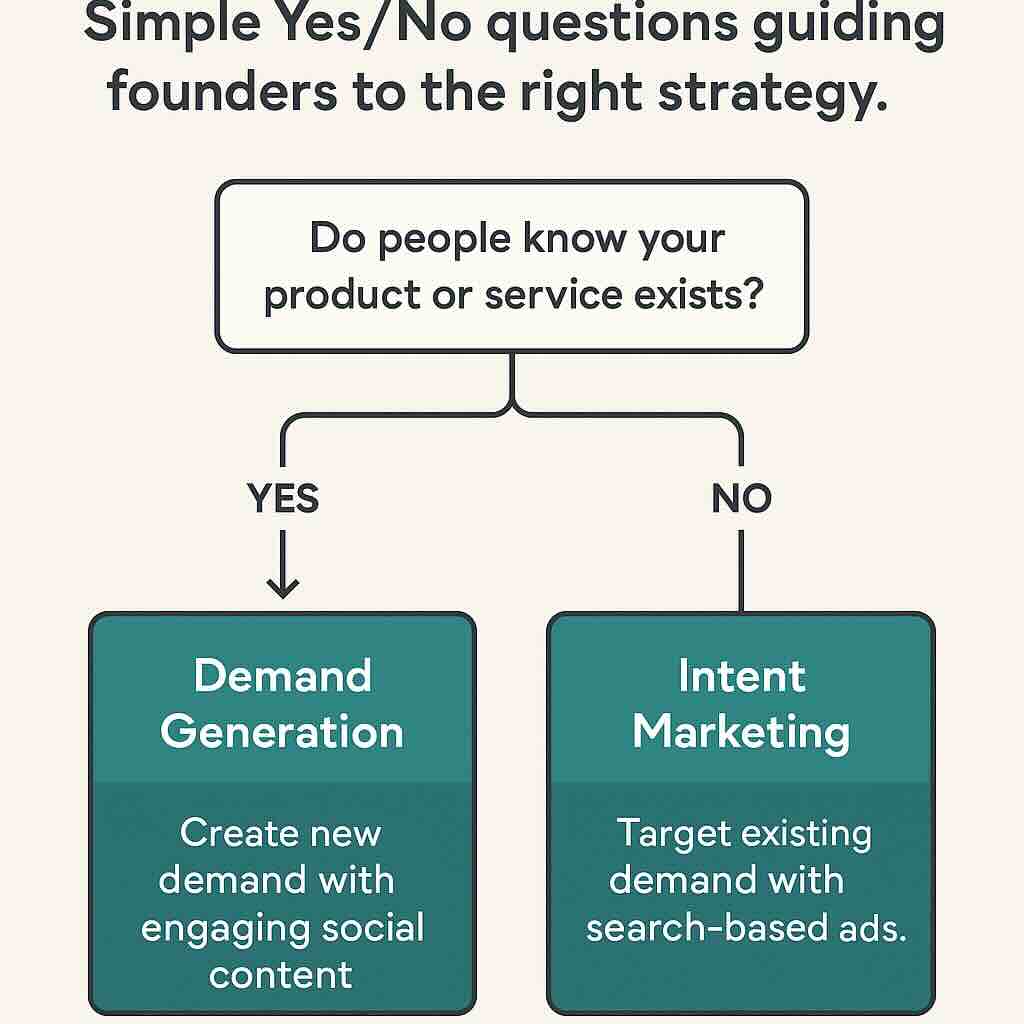 Simple Yes/No questions guiding founders to the right strategy.

Do people know your product or service exists?

YES

NO

Demand Generation

Create new demand with engaging social content

Intent Marketing

Target existing demand with search-based ads.